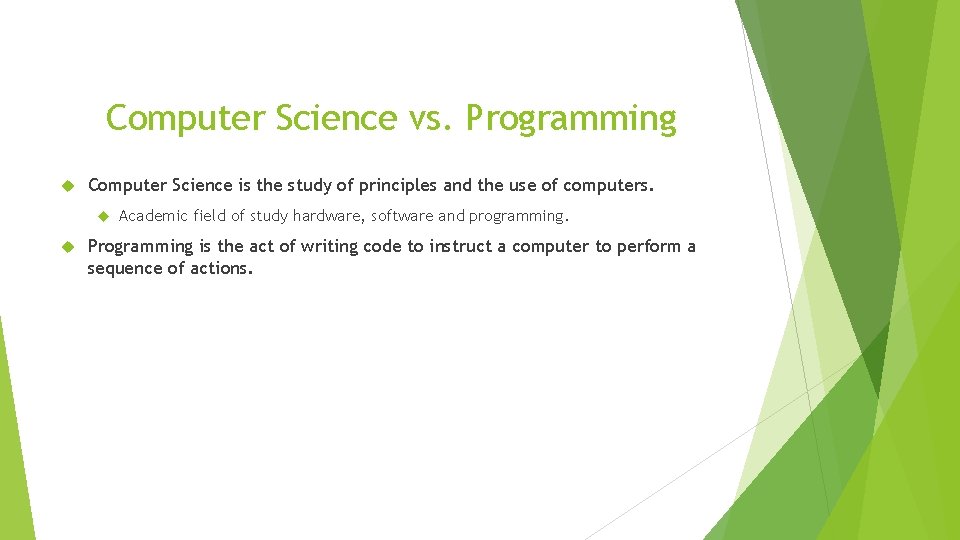 Computer Science vs. Programming

Computer Science is the study of principles and the use of computers.

Academic field of study hardware, software and programming.

Programming is the act of writing code to instruct a computer to perform a sequence of actions.